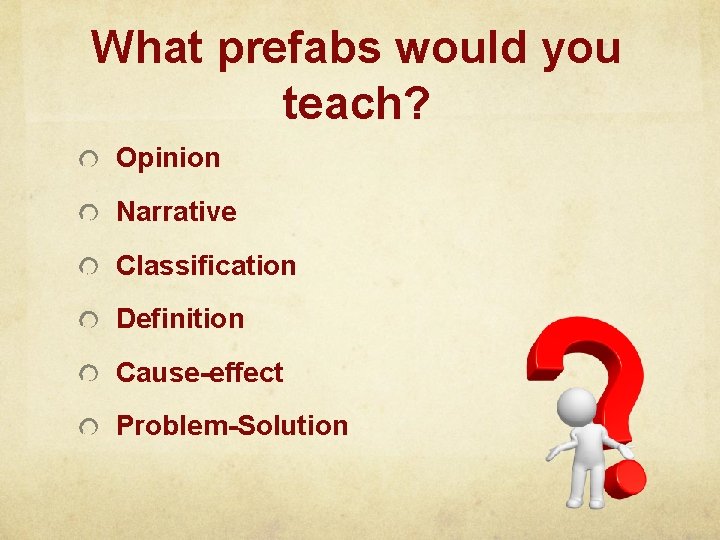 What prefabs would you teach?

Opinion

Narrative

Classification

Definition

Cause-effect

Problem-Solution